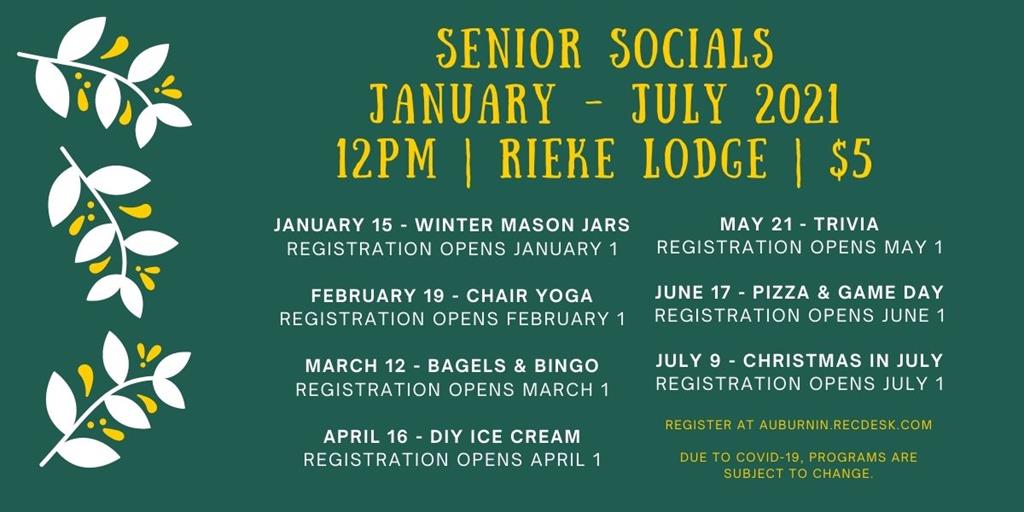 SENIOR SOCIALS
JANUARY - JULY 2021
12PM | RIEKE LODGE | $5

JANUARY 15 - WINTER MASON JARS
REGISTRATION OPENS JANUARY 1

FEBRUARY 19 - CHAIR YOGA
REGISTRATION OPENS FEBRUARY 1

MARCH 12 - BAGELS & BINGO
REGISTRATION OPENS MARCH 1

APRIL 16 - DIY ICE CREAM
REGISTRATION OPENS APRIL 1

MAY 21 - TRIVIA
REGISTRATION OPENS MAY 1

JUNE 17 - PIZZA & GAME DAY
REGISTRATION OPENS JUNE 1

JULY 9 - CHRISTMAS IN JULY
REGISTRATION OPENS JULY 1

REGISTER AT AUBURNIN.RECDESK.COM

DUE TO COVID-19, PROGRAMS ARE SUBJECT TO CHANGE.